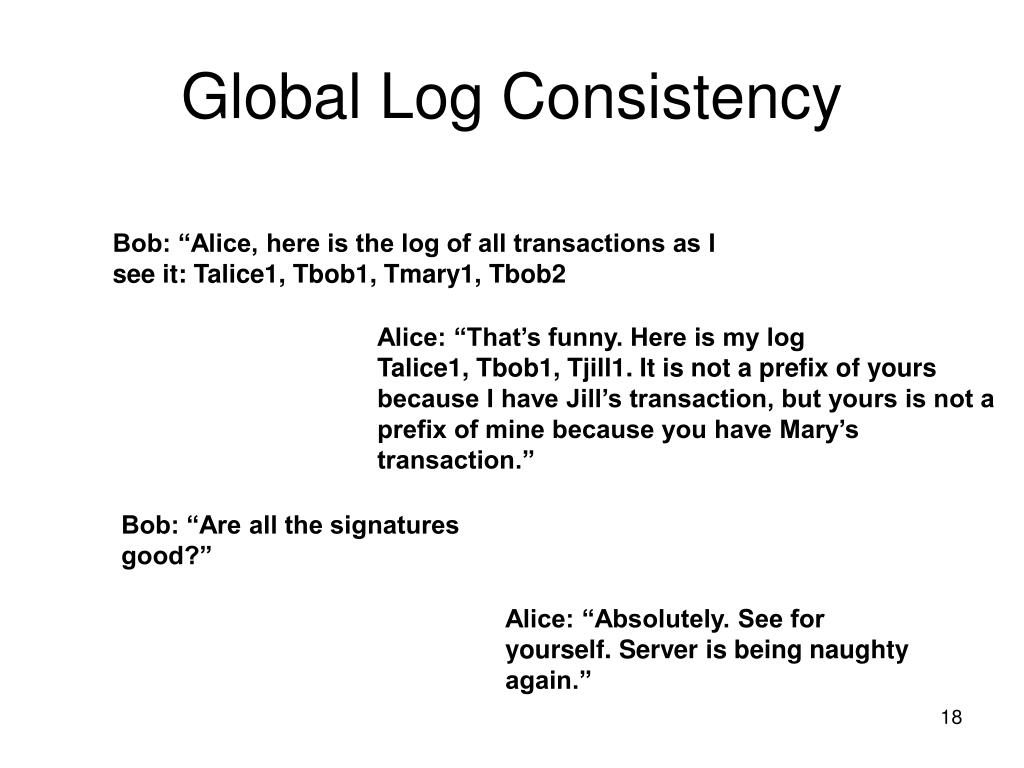 Global Log Consistency

Bob: “Alice, here is the log of all transactions as I see it: Talice1, Tbob1, Tmary1, Tbob2

Alice: “That’s funny. Here is my log Talice1, Tbob1, Tjill1. It is not a prefix of yours because I have Jill’s transaction, but yours is not a prefix of mine because you have Mary’s transaction.”

Bob: “Are all the signatures good?”

Alice: “Absolutely. See for yourself. Server is being naughty again.”

18